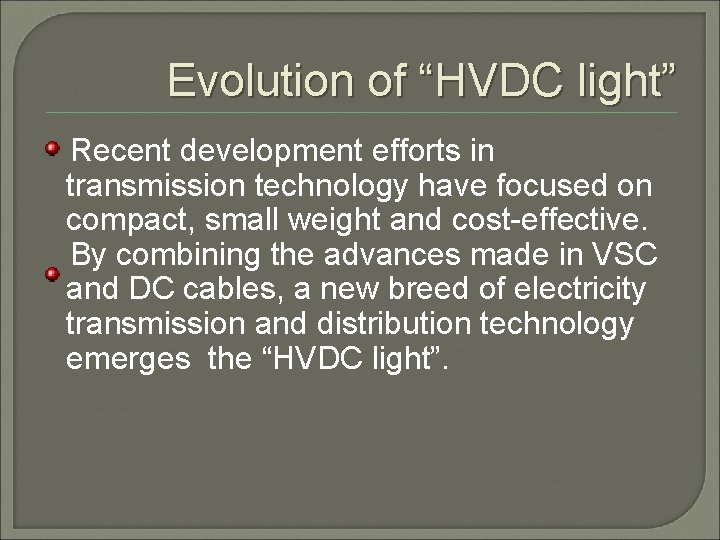 Evolution of “HVDC light”

Recent development efforts in transmission technology have focused on compact, small weight and cost-effective.

By combining the advances made in VSC and DC cables, a new breed of electricity transmission and distribution technology emerges the “HVDC light”.